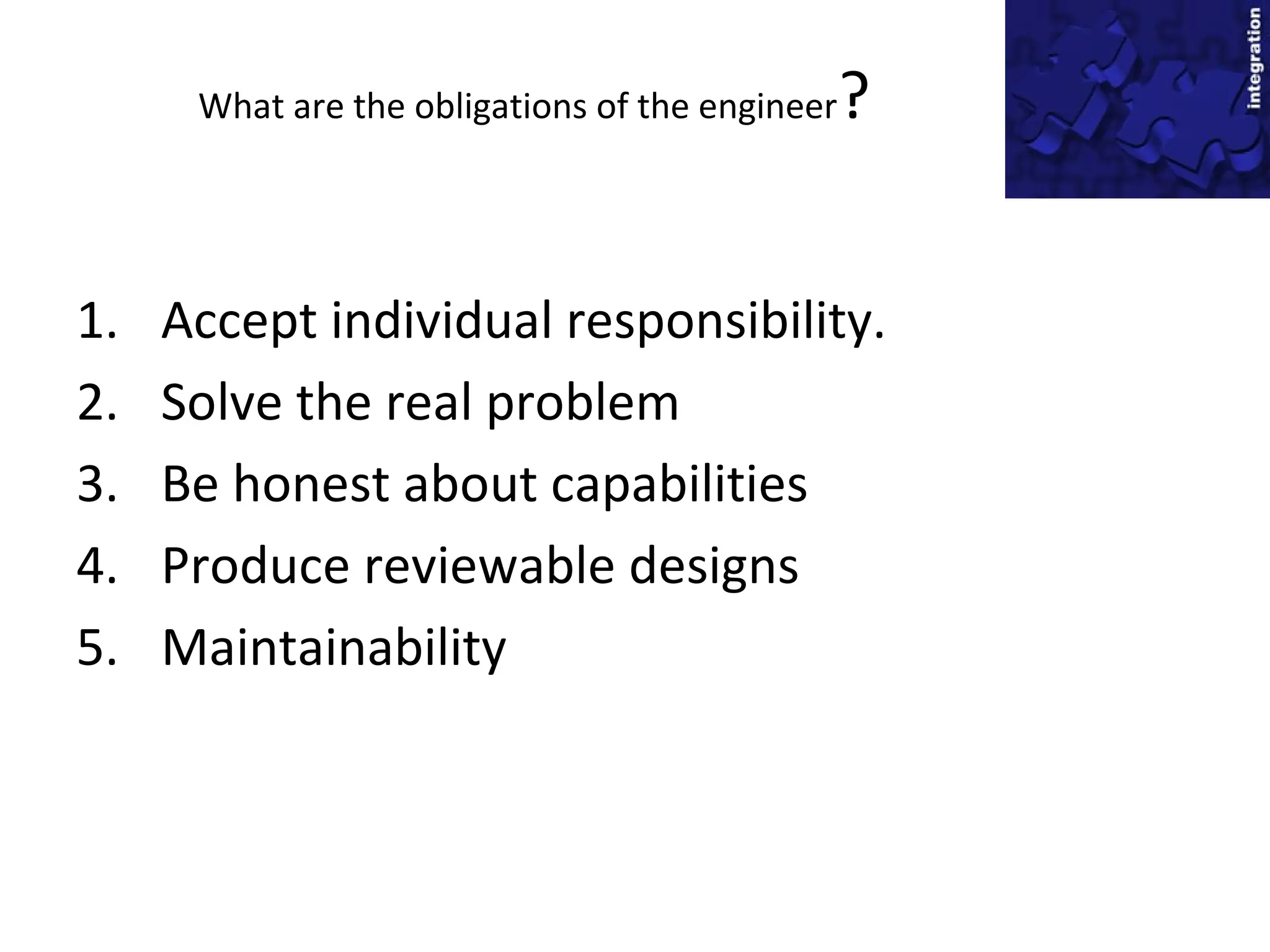 What are the obligations of the engineer?

integration

1. Accept individual responsibility.
2. Solve the real problem
3. Be honest about capabilities
4. Produce reviewable designs
5. Maintainability